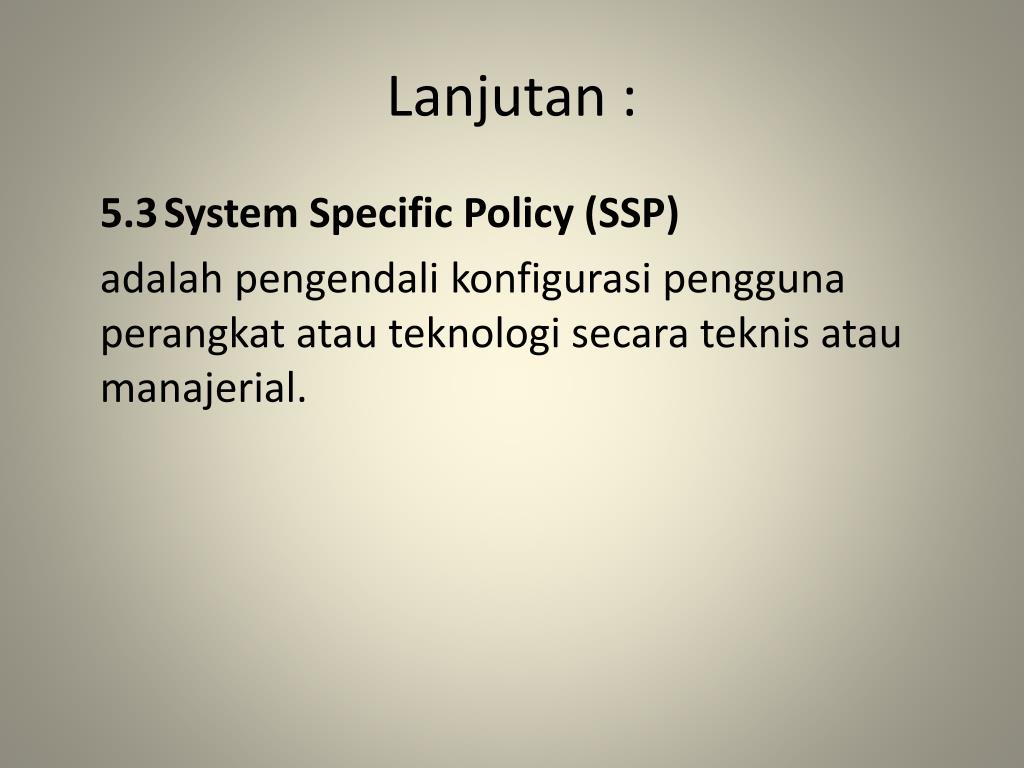 Lanjutan :

5.3 System Specific Policy (SSP)

adalah pengendali konfigurasi pengguna perangkat atau teknologi secara teknis atau manajerial.